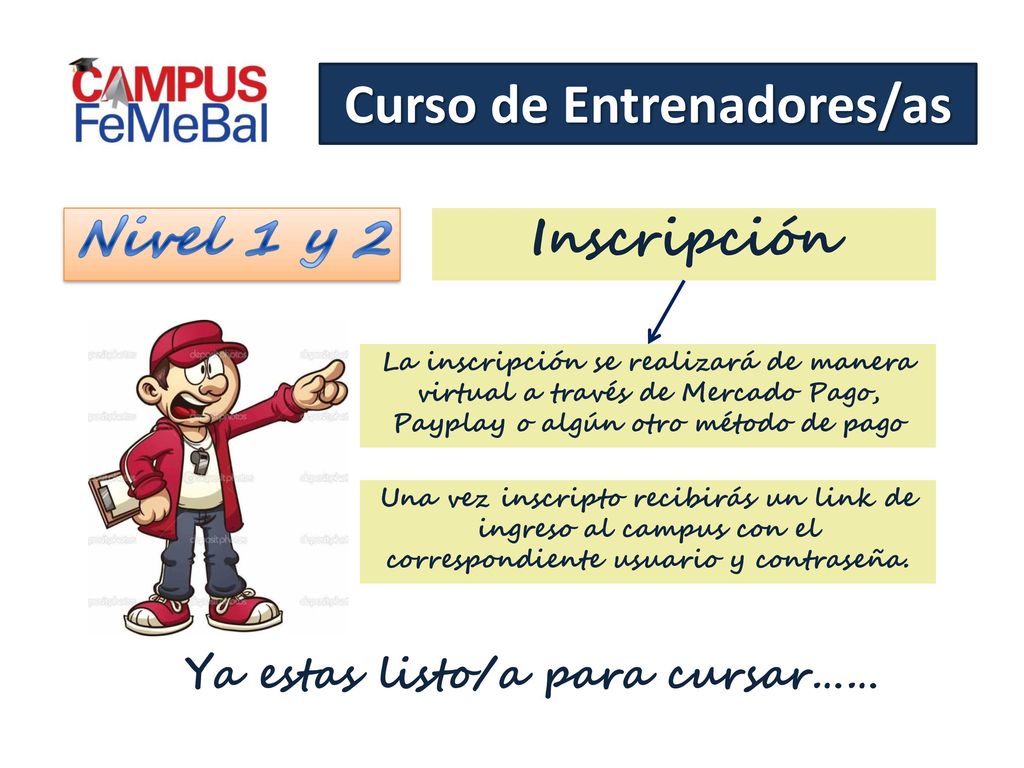 CAMPUS FeMeBal

Curso de Entrenadores/as

Nivel 1 y 2

Inscripción

La inscripción se realizará de manera virtual a través de Mercado Pago, Payplay o algún otro método de pago

Una vez inscripto recibirás un link de ingreso al campus con el correspondiente usuario y contraseña.

Ya estas listo/a para cursar……